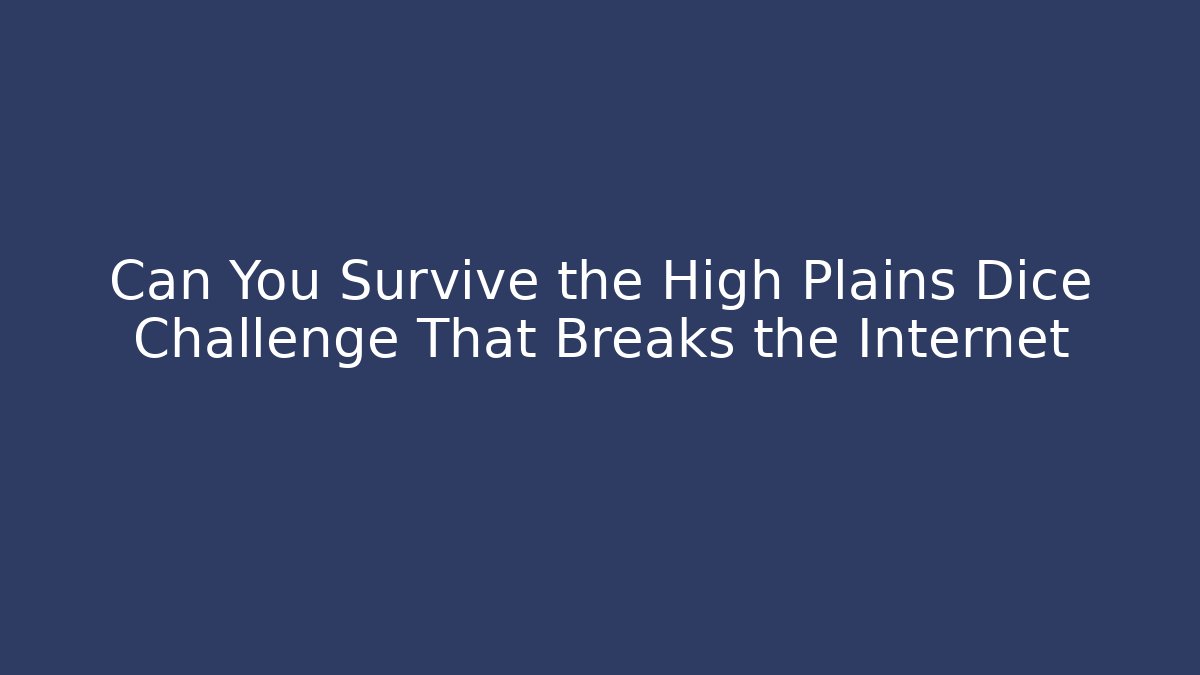 Can You Survive the High Plains Dice Challenge That Breaks the Internet